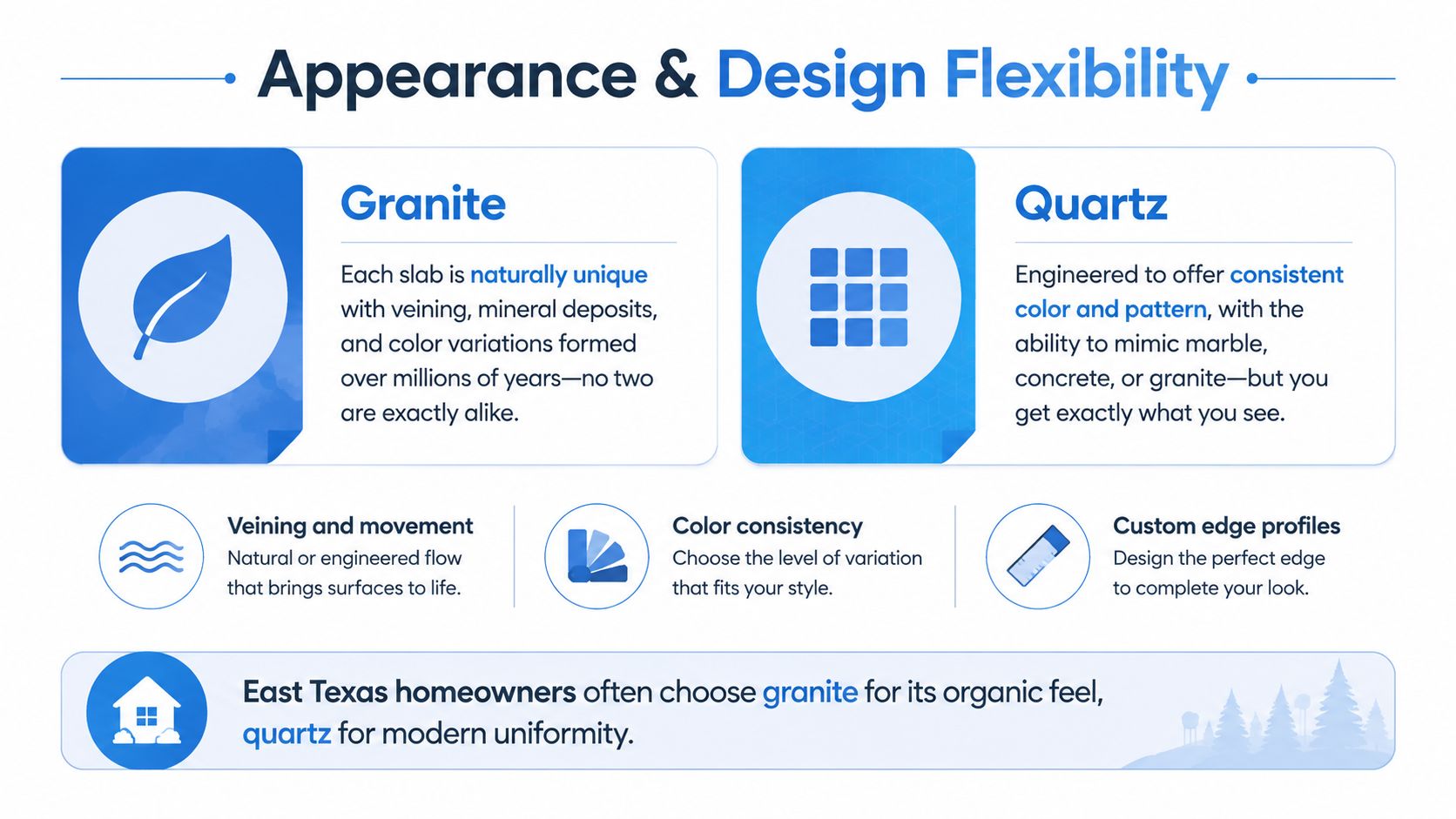 Appearance & Design Flexibility

Granite

Each slab is naturally unique with veining, mineral deposits, and color variations formed over millions of years—no two are exactly alike.

Quartz

Engineered to offer consistent color and pattern, with the ability to mimic marble, concrete, or granite—but you get exactly what you see.

Veining and movement
Natural or engineered flow that brings surfaces to life.

Color consistency
Choose the level of variation that fits your style.

Custom edge profiles
Design the perfect edge to complete your look.

East Texas homeowners often choose granite for its organic feel, quartz for modern uniformity.